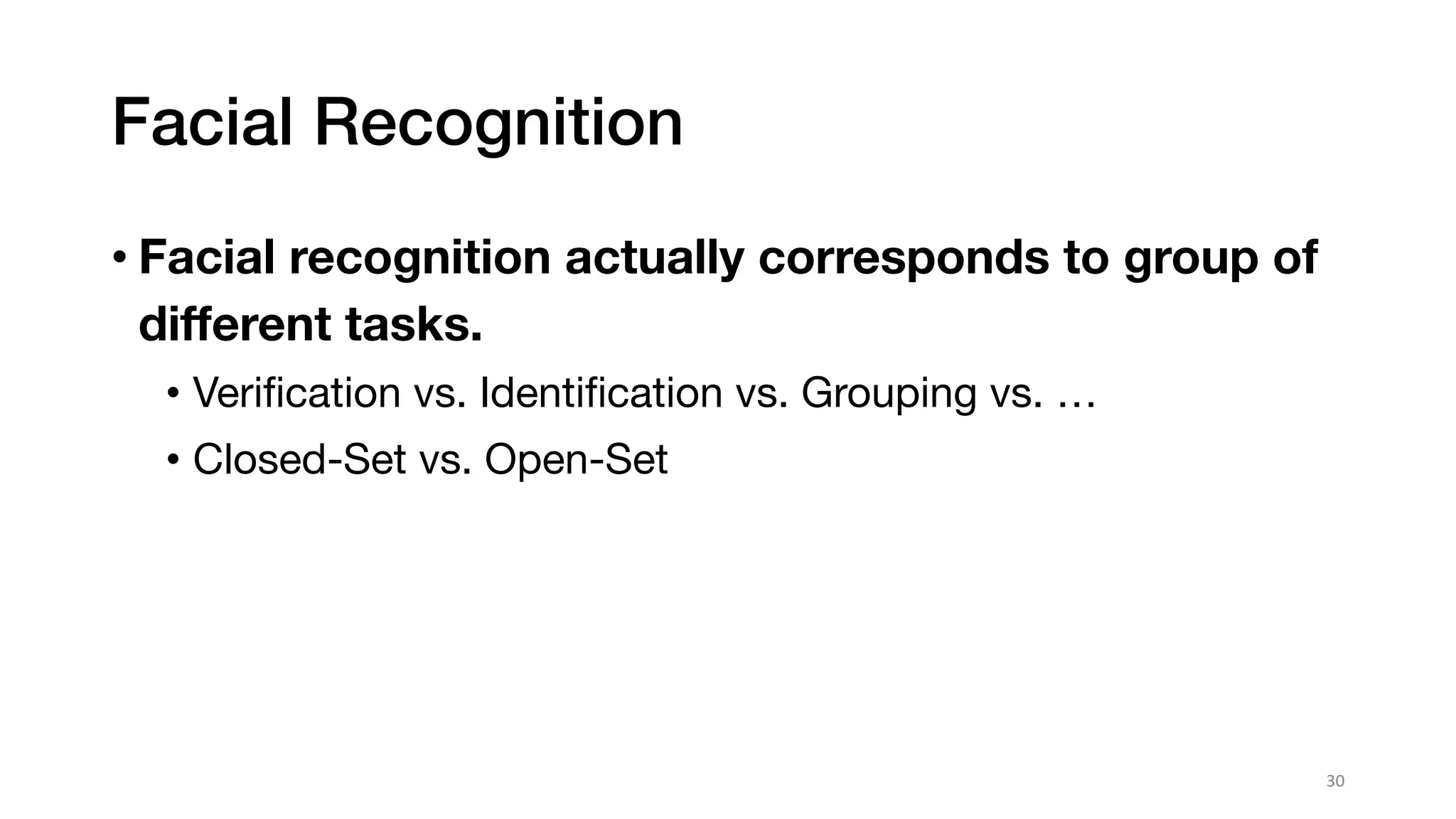 Facial Recognition

• Facial recognition actually corresponds to group of different tasks.

• Verification vs. Identification vs. Grouping vs. …

• Closed-Set vs. Open-Set

30